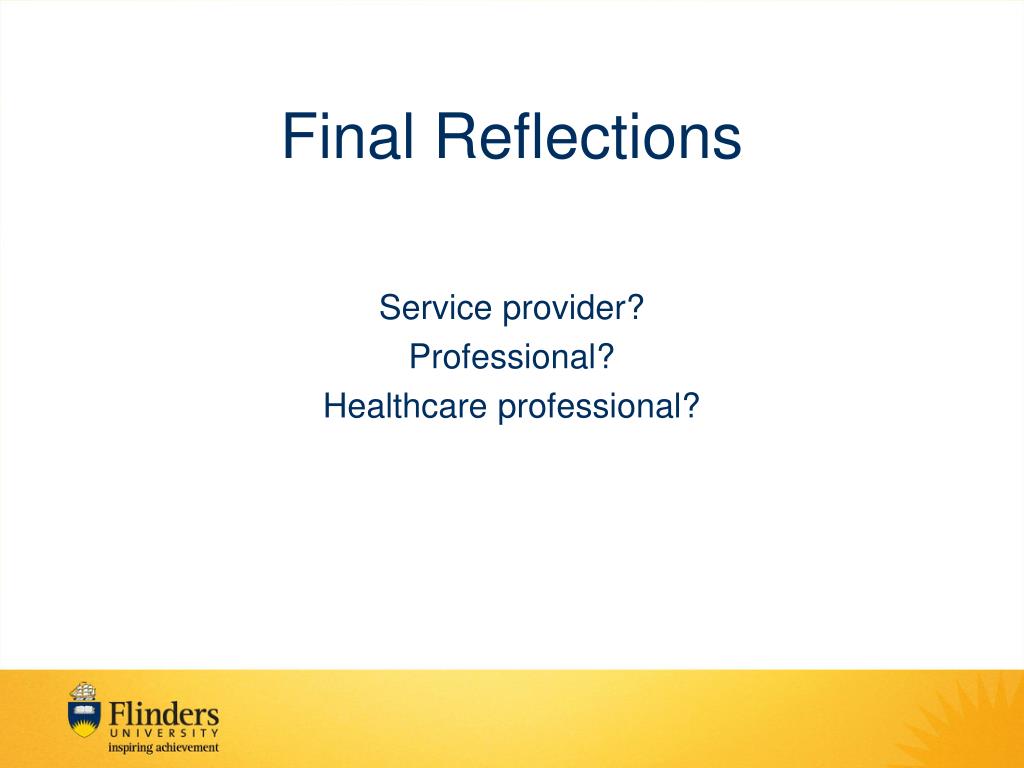 Final Reflections

Service provider?
Professional?
Healthcare professional?

Flinders
UNIVERSITY
inspiring achievement